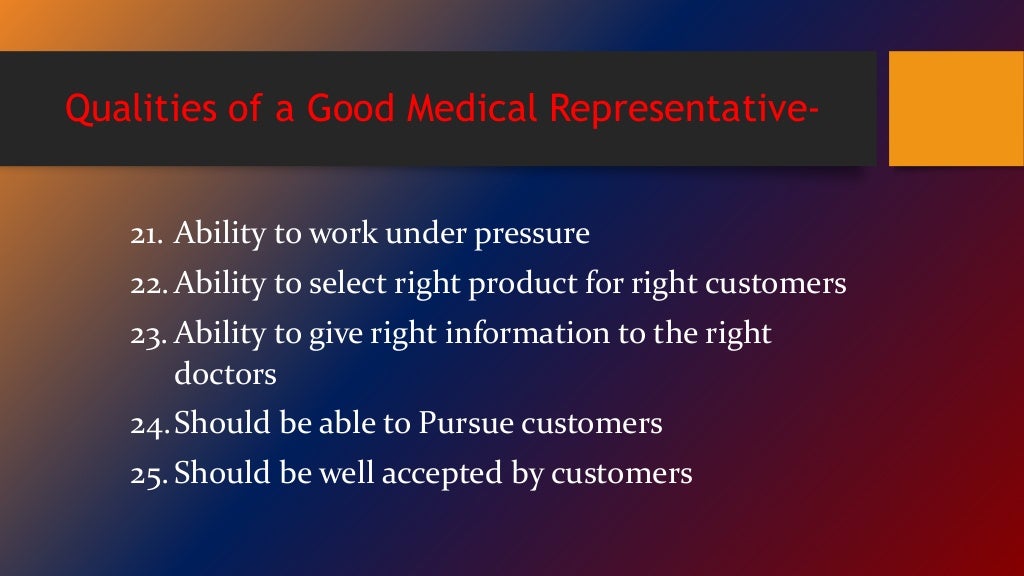 Qualities of a Good Medical Representative-

21. Ability to work under pressure
22. Ability to select right product for right customers
23. Ability to give right information to the right doctors
24. Should be able to Pursue customers
25. Should be well accepted by customers